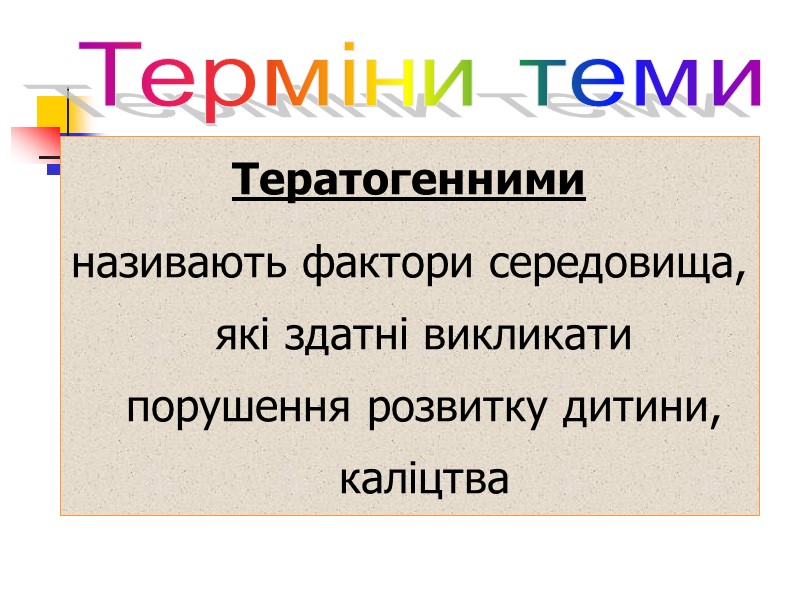 Терміни теми

Тератогенними

називають фактори середовища, які здатні викликати порушення розвитку дитини, каліцтва